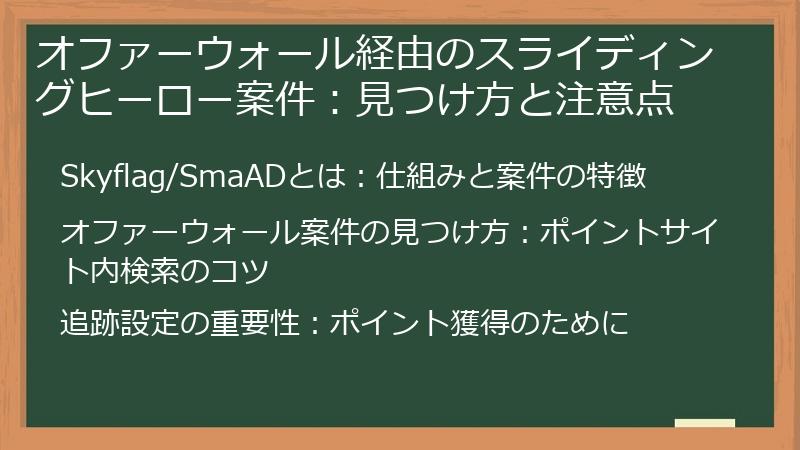 オファーウォール経由のスライディングヒーロー案件：見つけ方と注意点

Skyflag/SmaADとは：仕組みと案件の特徴

オファーウォール案件の見つけ方：ポイントサイト内検索のコツ

追跡設定の重要性：ポイント獲得のために